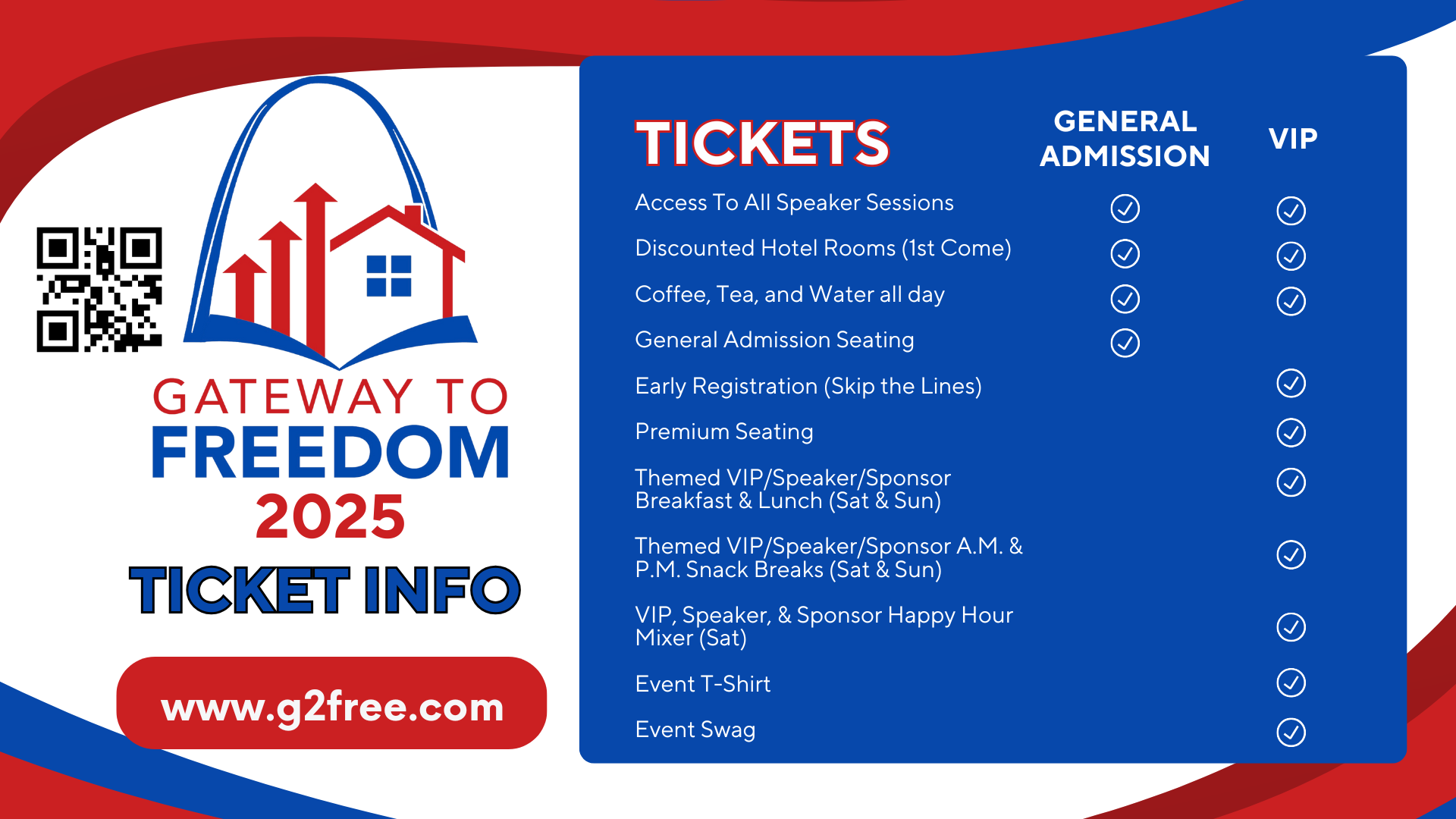 GATEWAY TO
FREEDOM
2025
TICKET INFO

www.g2free.com

| TICKETS | GENERAL ADMISSION | VIP |
|---|---|---|
| Access To All Speaker Sessions | ✓ | ✓ |
| Discounted Hotel Rooms (1st Come) | ✓ | ✓ |
| Coffee, Tea, and Water all day | ✓ | ✓ |
| General Admission Seating | ✓ | |
| Early Registration (Skip the Lines) | | ✓ |
| Premium Seating | | ✓ |
| Themed VIP/Speaker/Sponsor Breakfast & Lunch (Sat & Sun) | | ✓ |
| Themed VIP/Speaker/Sponsor A.M. & P.M. Snack Breaks (Sat & Sun) | | ✓ |
| VIP, Speaker, & Sponsor Happy Hour Mixer (Sat) | | ✓ |
| Event T-Shirt | | ✓ |
| Event Swag | | ✓ |